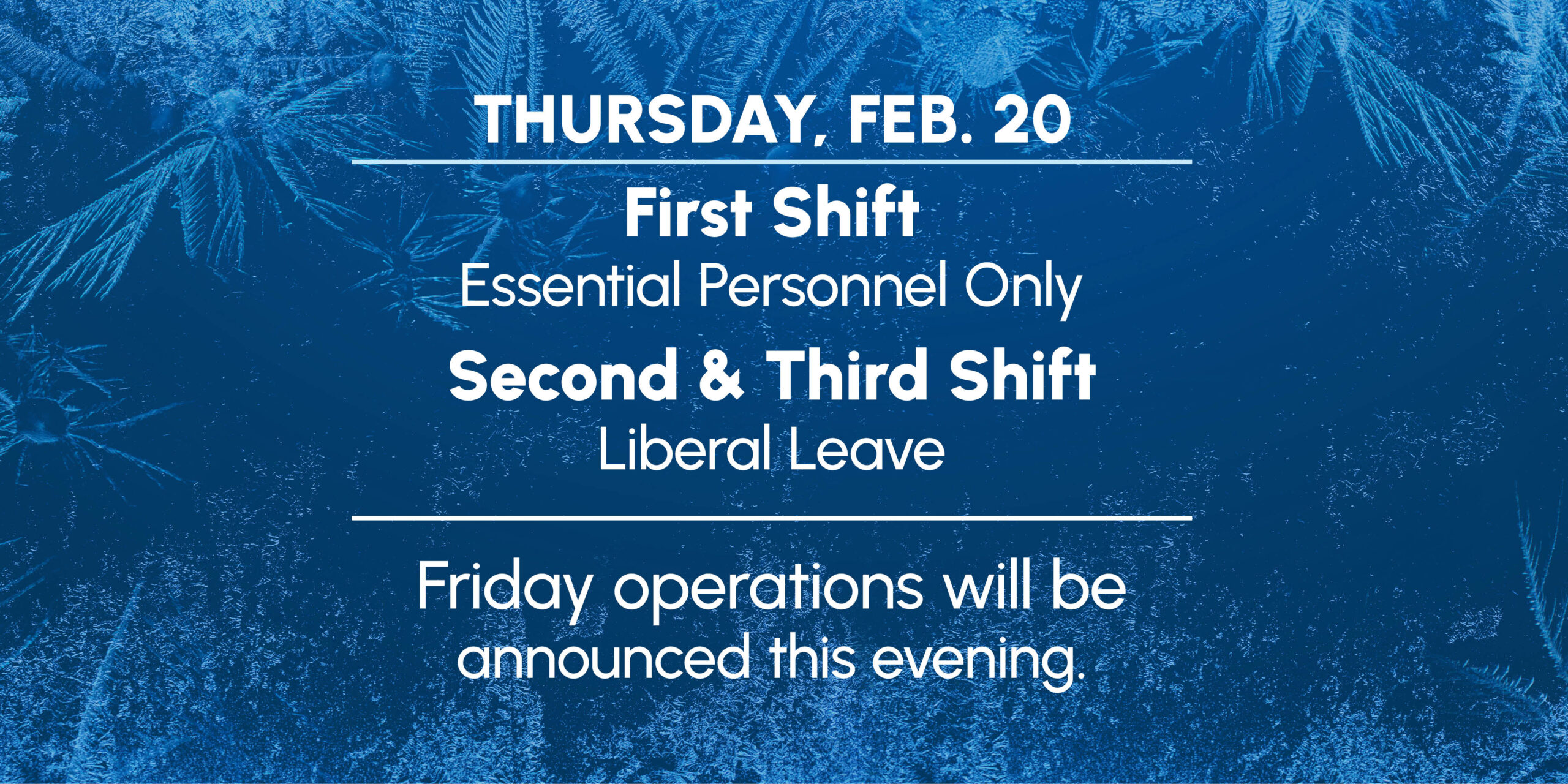 THURSDAY, FEB. 20

First Shift
Essential Personnel Only

Second & Third Shift
Liberal Leave

Friday operations will be announced this evening.